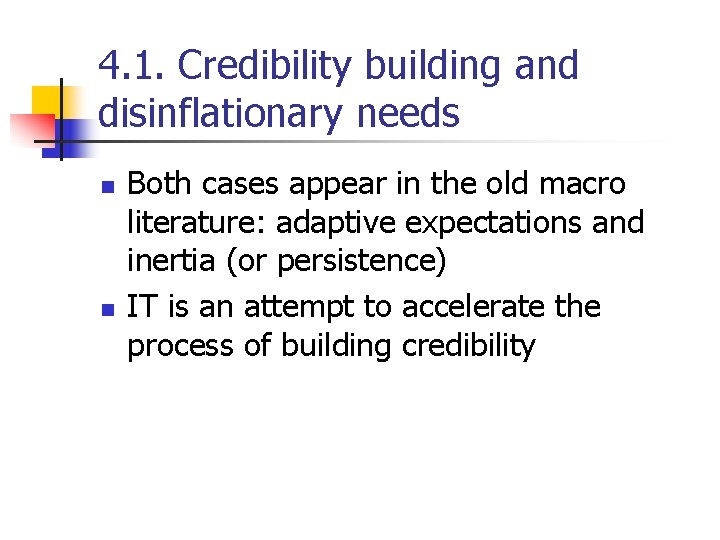 4.1. Credibility building and disinflationary needs

• Both cases appear in the old macro literature: adaptive expectations and inertia (or persistence)
• IT is an attempt to accelerate the process of building credibility